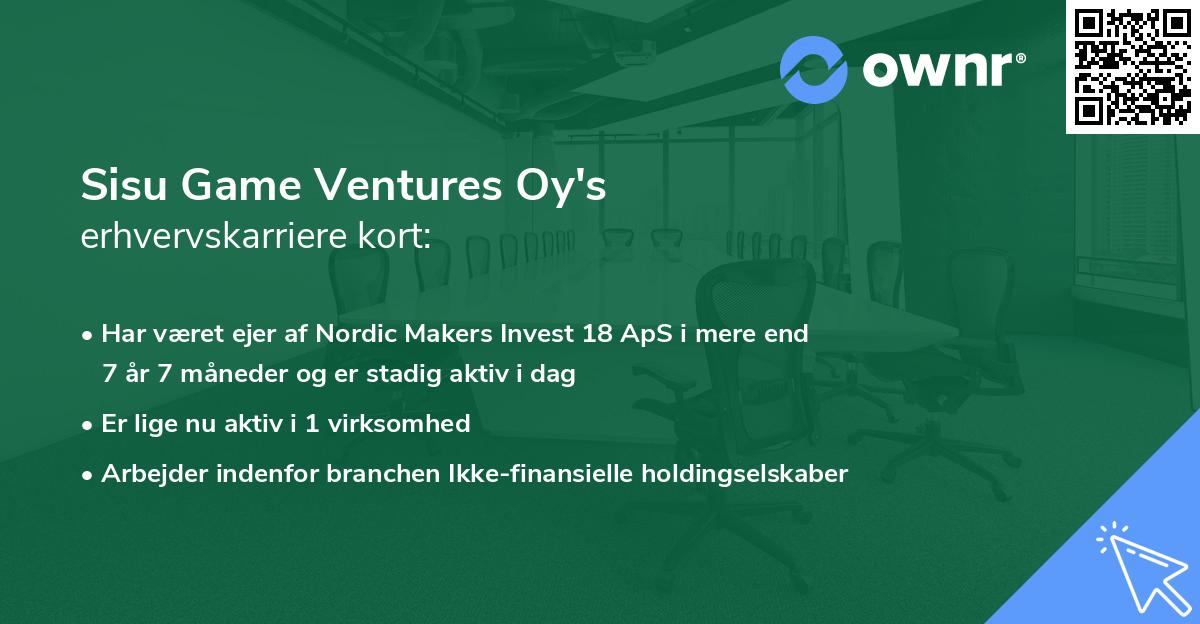 ownr®

Sisu Game Ventures Oy's
erhvervskarriere kort:

• Har været ejer af Nordic Makers Invest 18 ApS i mere end 7 år 7 måneder og er stadig aktiv i dag
• Er lige nu aktiv i 1 virksomhed
• Arbejder indenfor branchen Ikke-finansielle holdingselskaber